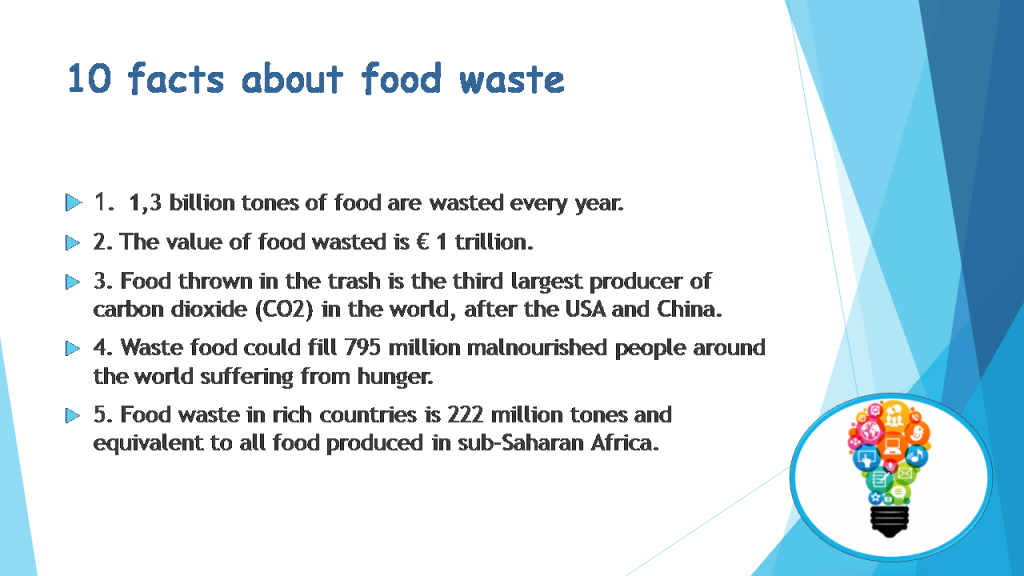 10 facts about food waste

1. 1,3 billion tones of food are wasted every year.

2. The value of food wasted is € 1 trillion.

3. Food thrown in the trash is the third largest producer of carbon dioxide (CO2) in the world, after the USA and China.

4. Waste food could fill 795 million malnourished people around the world suffering from hunger.

5. Food waste in rich countries is 222 million tones and equivalent to all food produced in sub-Saharan Africa.